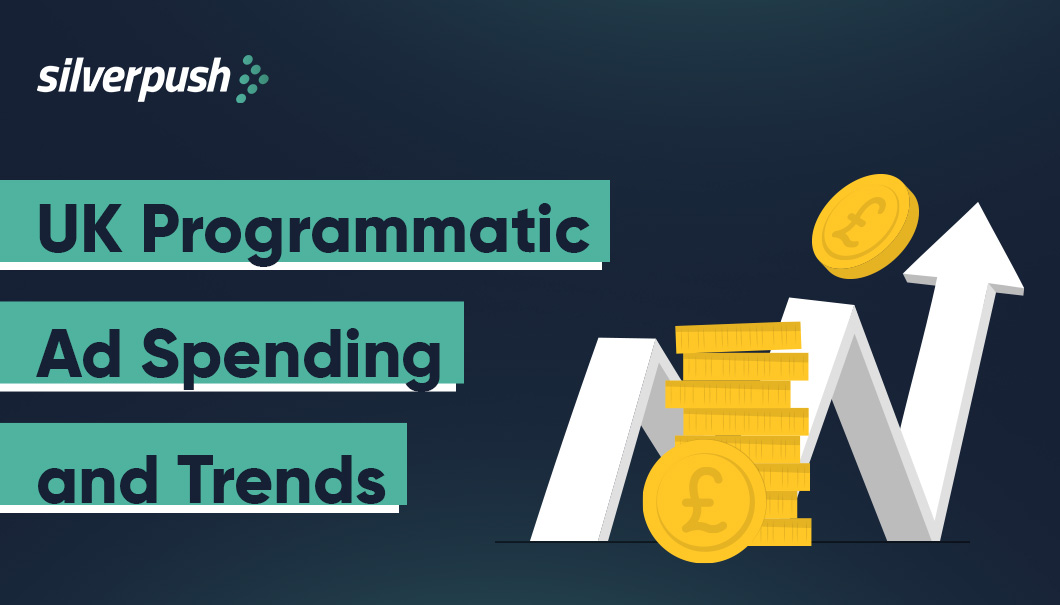 silverpush

UK Programmatic Ad Spending and Trends

£

£